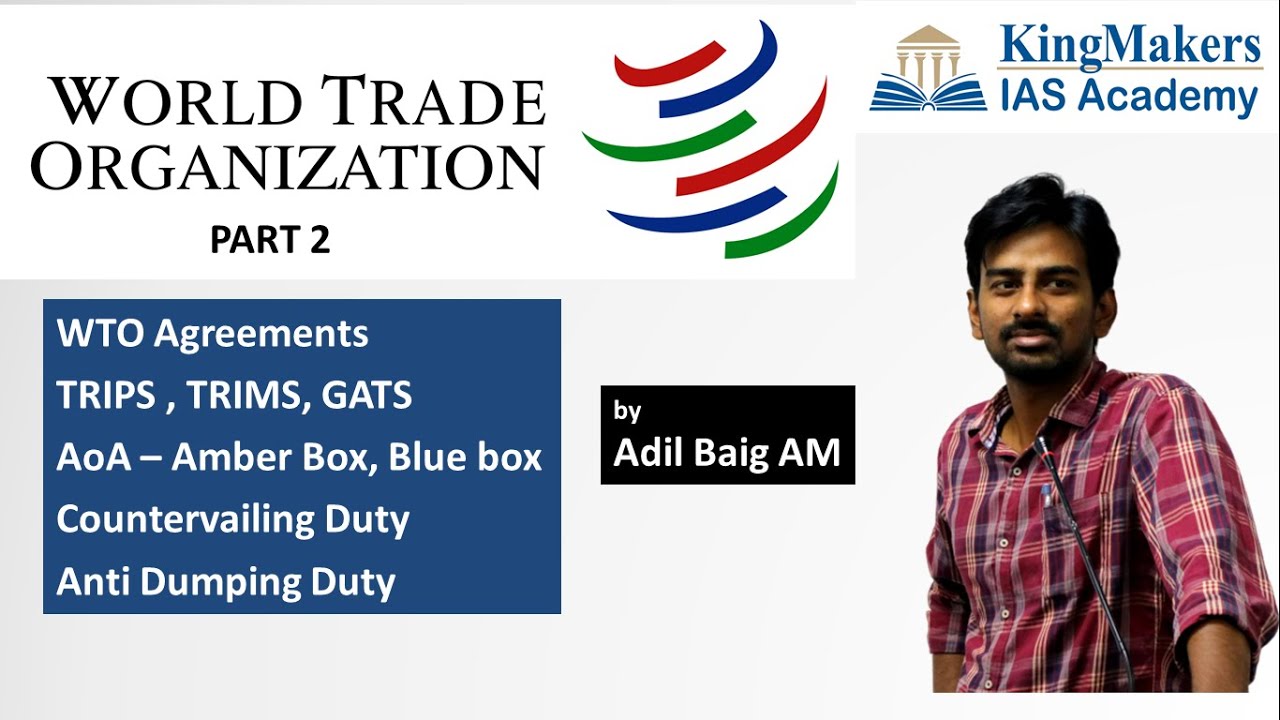 WORLD TRADE ORGANIZATION

PART 2

KingMakers
IAS Academy

WTO Agreements
TRIPS , TRIMS, GATS
AoA – Amber Box, Blue box
Countervailing Duty
Anti Dumping Duty

by
Adil Baig AM